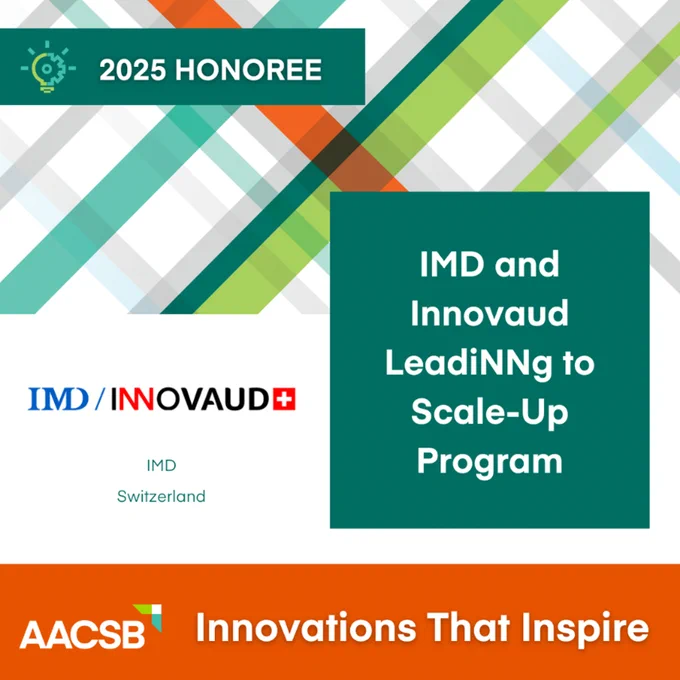 2025 HONOREE

IMD and Innovaud LeadiNNg to Scale-Up Program

IMD / INNOVAUD

IMD

Switzerland

AACSB Innovations That Inspire